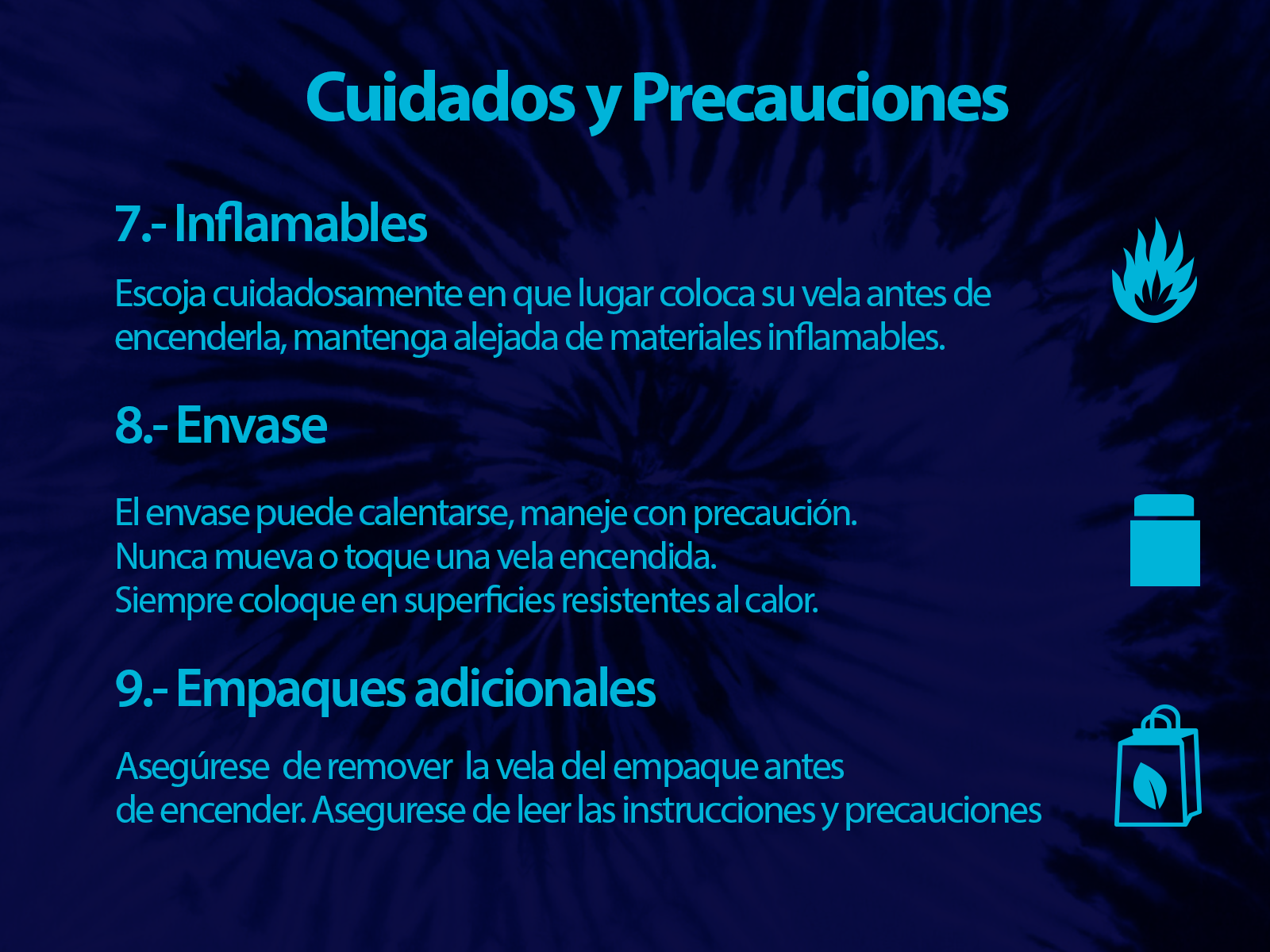 Cuidados y Precauciones

7.- Inflamables

Escoja cuidadosamente en que lugar coloca su vela antes de encenderla, mantenga alejada de materiales inflamables.

8.- Envase

El envase puede calentarse, maneje con precaución.
Nunca mueva o toque una vela encendida.
Siempre coloque en superficies resistentes al calor.

9.- Empaques adicionales

Asegúrese de remover la vela del empaque antes de encender. Asegurese de leer las instrucciones y precauciones